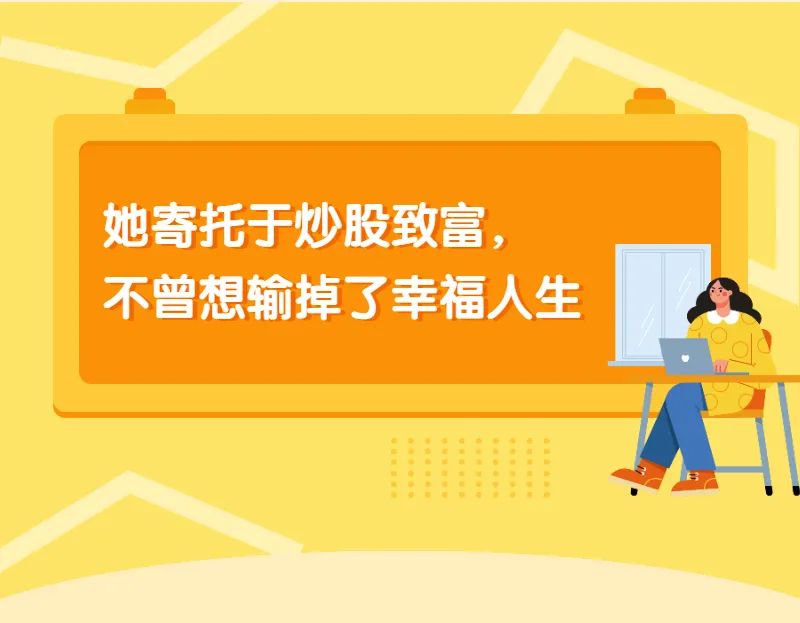 她寄托于炒股致富，
不曾想输掉了幸福人生